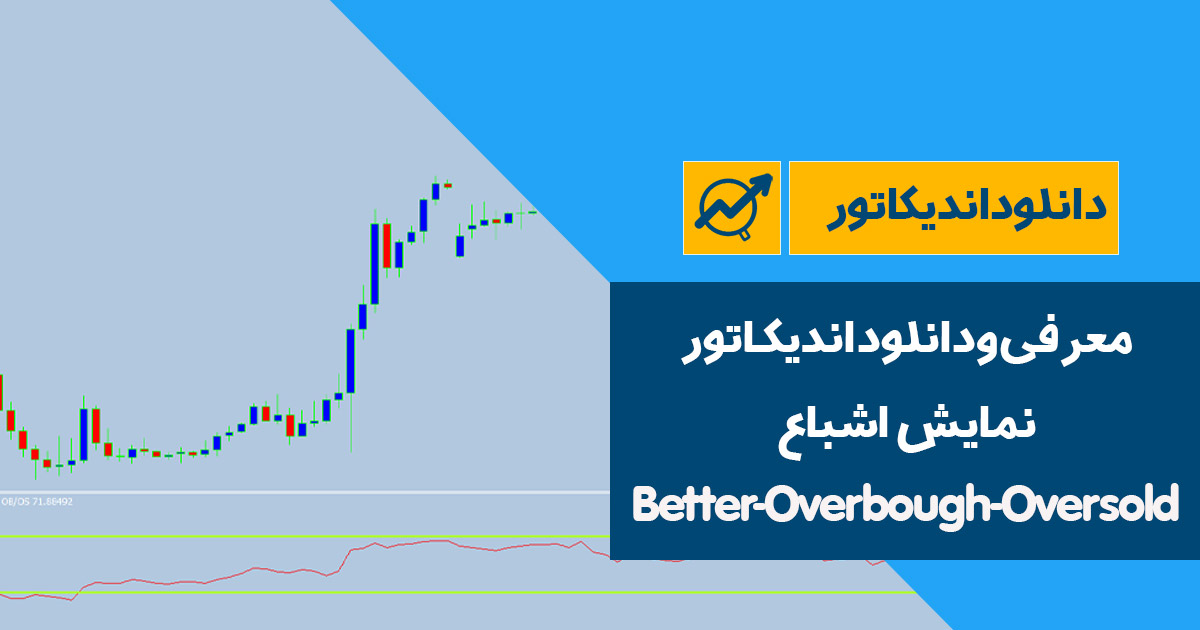 دانلود اندیکاتور

معرفی و دانلود اندیکاتور
نمایش اشباع
Better-Overbough-Oversold

OB/OS 71.88492